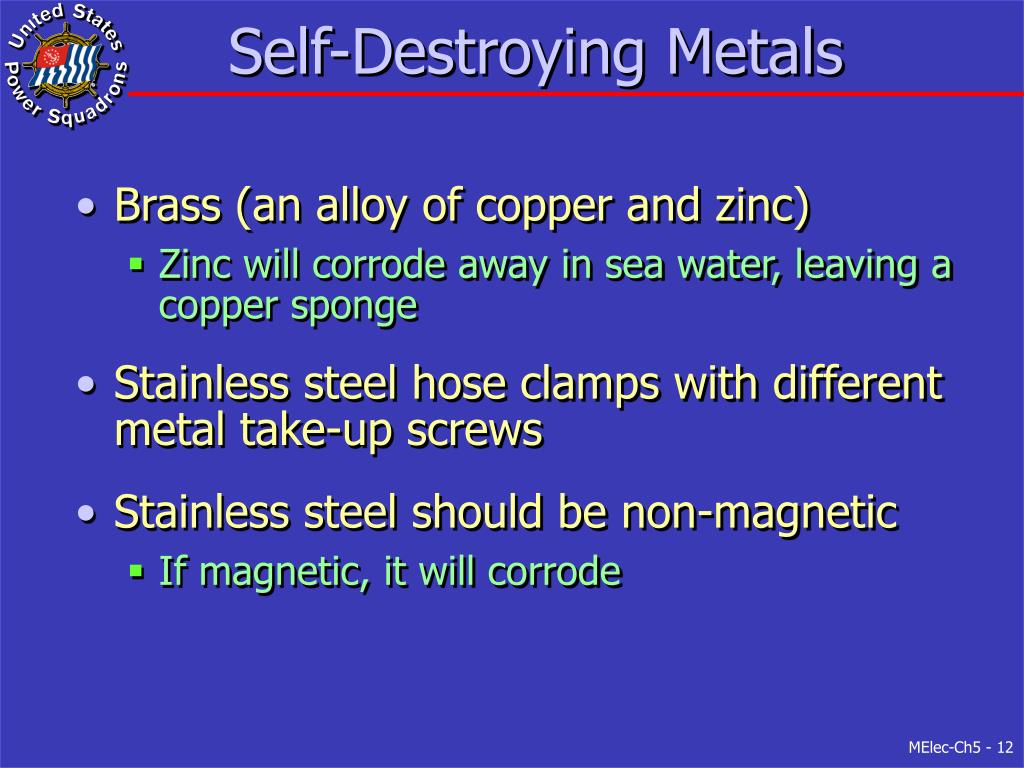 United States Power Squadrons

Self-Destroying Metals

• Brass (an alloy of copper and zinc)
 ▪ Zinc will corrode away in sea water, leaving a copper sponge

• Stainless steel hose clamps with different metal take-up screws

• Stainless steel should be non-magnetic
 ▪ If magnetic, it will corrode

MElec-Ch5 - 12